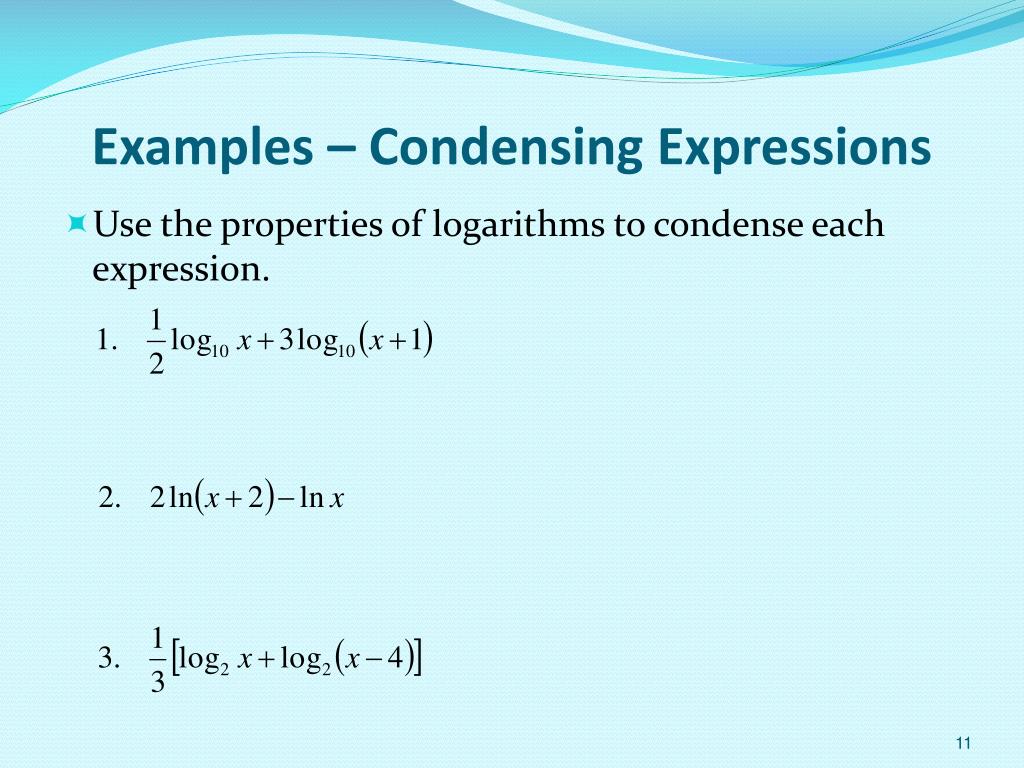 Examples – Condensing Expressions

Use the properties of logarithms to condense each expression.

1. $\frac{1}{2}\log_{10} x + 3\log_{10}(x+1)$

2. $2\ln(x+2) - \ln x$

3. $\frac{1}{3}[\log_2 x + \log_2(x-4)]$

11